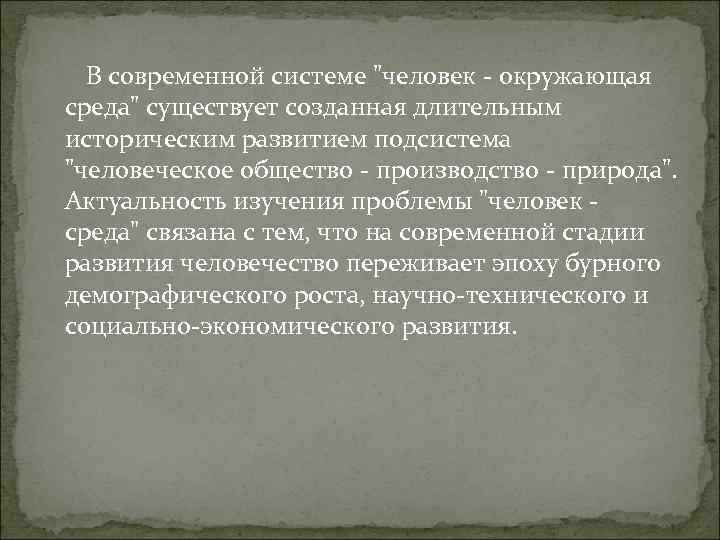 В современной системе "человек - окружающая среда" существует созданная длительным историческим развитием подсистема "человеческое общество - производство - природа". Актуальность изучения проблемы "человек - среда" связана с тем, что на современной стадии развития человечество переживает эпоху бурного демографического роста, научно-технического и социально-экономического развития.